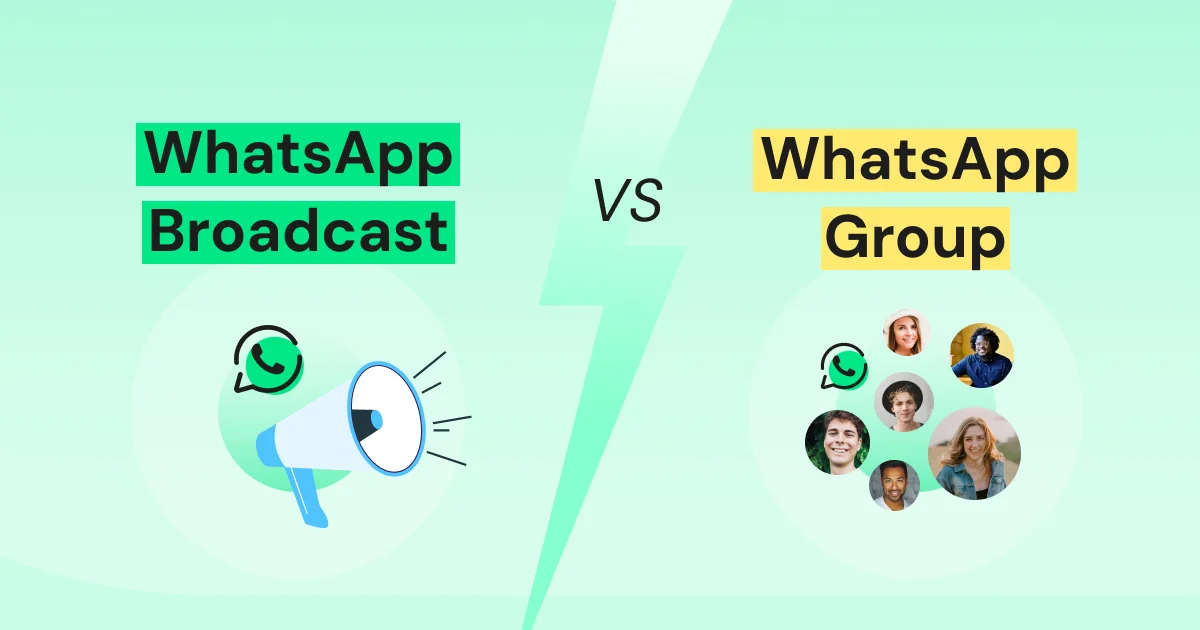 WhatsApp Broadcast

VS

WhatsApp Group